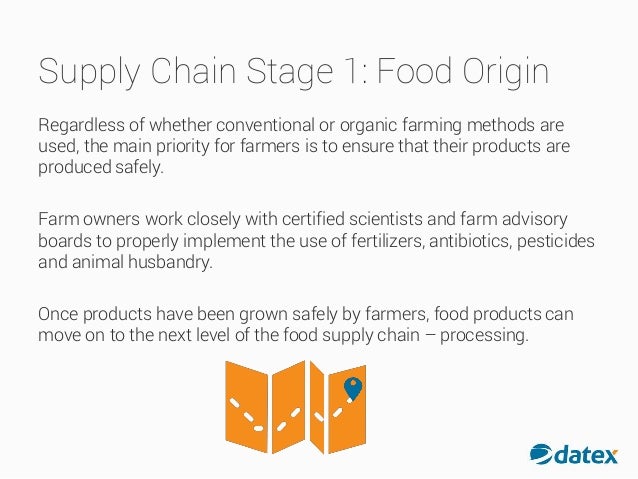 Supply Chain Stage 1: Food Origin

Regardless of whether conventional or organic farming methods are used, the main priority for farmers is to ensure that their products are produced safely.

Farm owners work closely with certified scientists and farm advisory boards to properly implement the use of fertilizers, antibiotics, pesticides and animal husbandry.

Once products have been grown safely by farmers, food products can move on to the next level of the food supply chain – processing.

datex